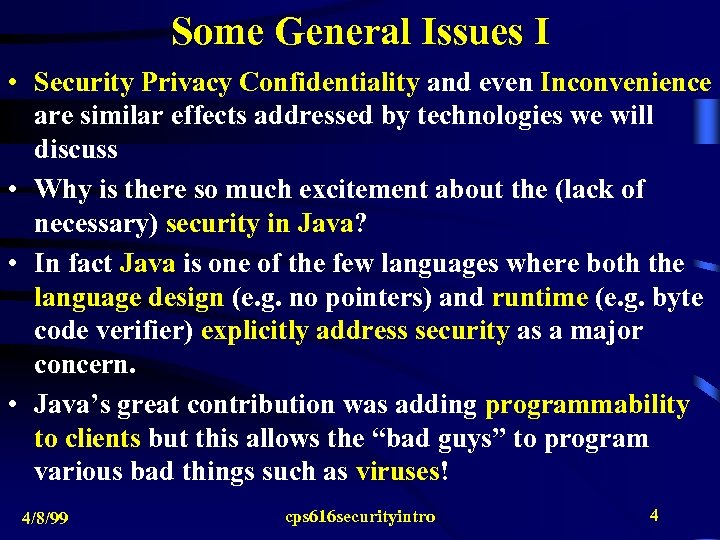 Some General Issues I

• Security Privacy Confidentiality and even Inconvenience are similar effects addressed by technologies we will discuss

• Why is there so much excitement about the (lack of necessary) security in Java?

• In fact Java is one of the few languages where both the language design (e.g. no pointers) and runtime (e.g. byte code verifier) explicitly address security as a major concern.

• Java's great contribution was adding programmability to clients but this allows the "bad guys" to program various bad things such as viruses!

4/8/99

cps616securityintro

4